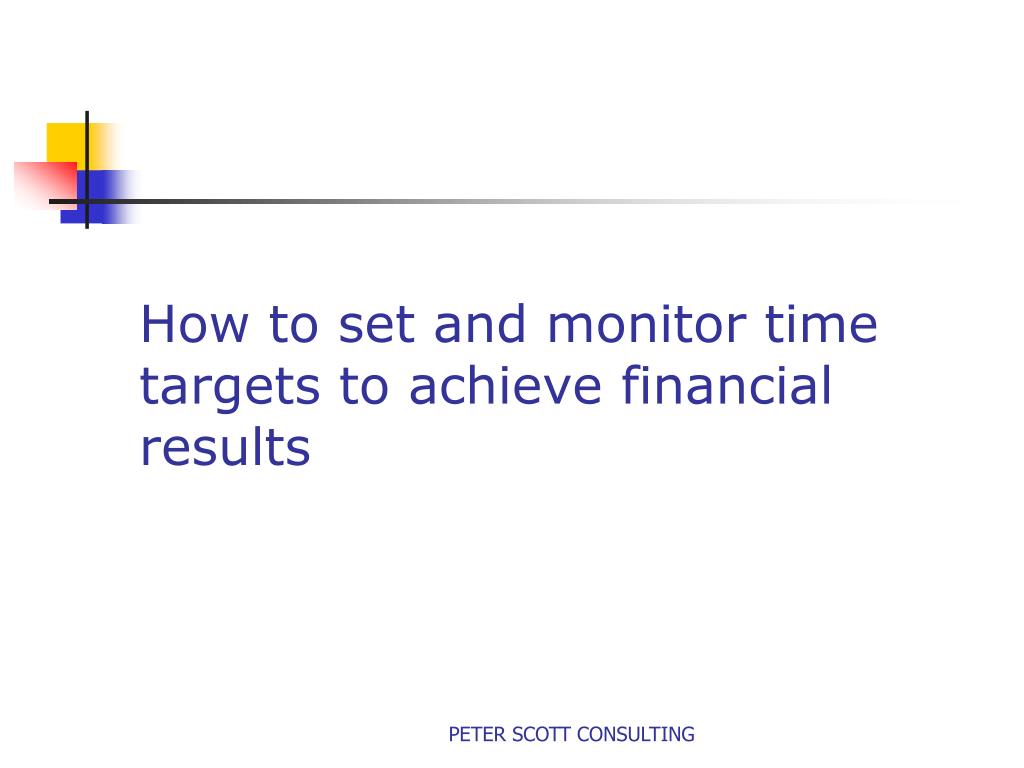 How to set and monitor time targets to achieve financial results

PETER SCOTT CONSULTING